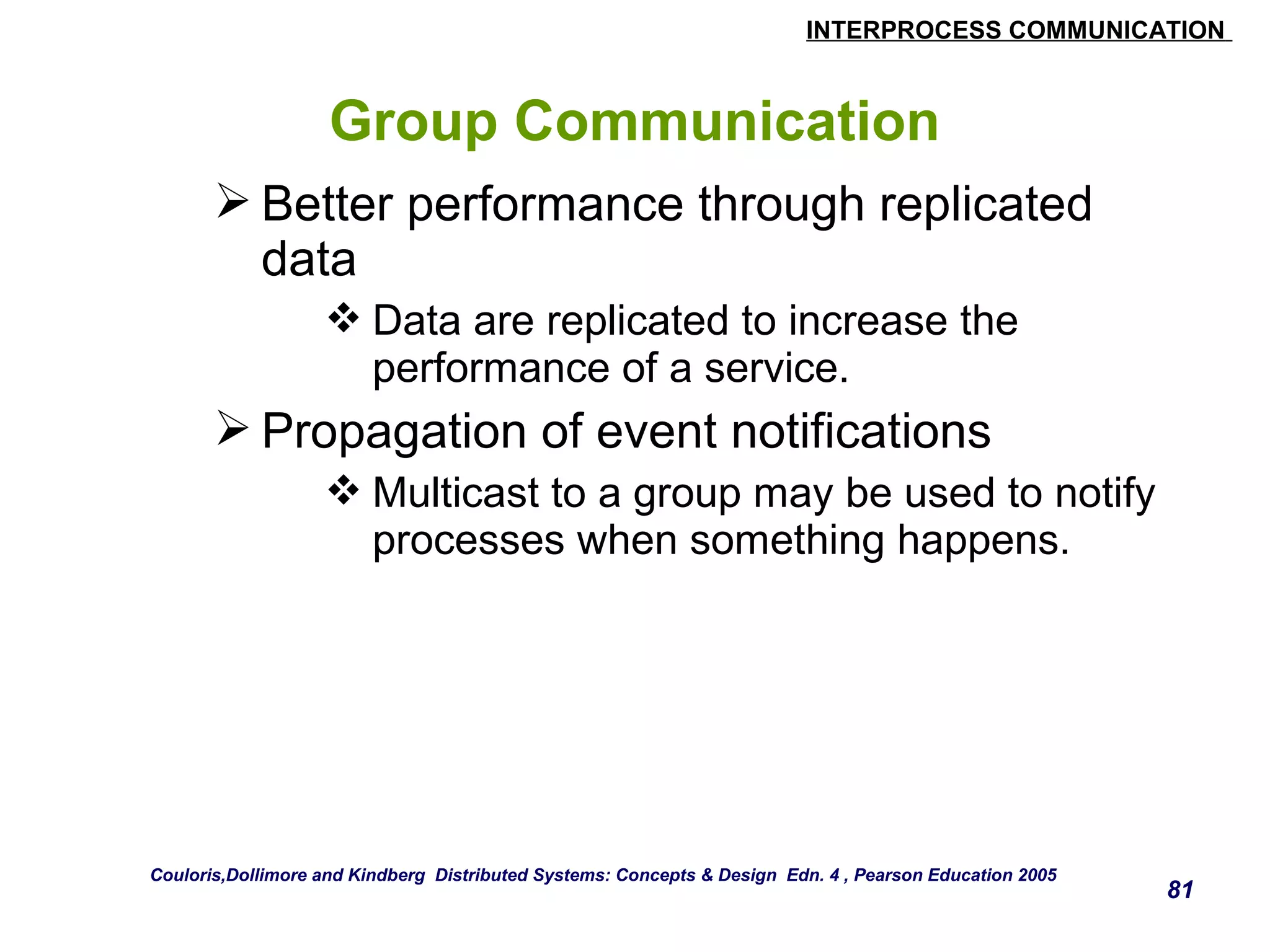 INTERPROCESS COMMUNICATION

Group Communication

➢ Better performance through replicated data

❖ Data are replicated to increase the performance of a service.

➢ Propagation of event notifications

❖ Multicast to a group may be used to notify processes when something happens.

Couloris,Dollimore and Kindberg Distributed Systems: Concepts & Design Edn. 4 , Pearson Education 2005

81